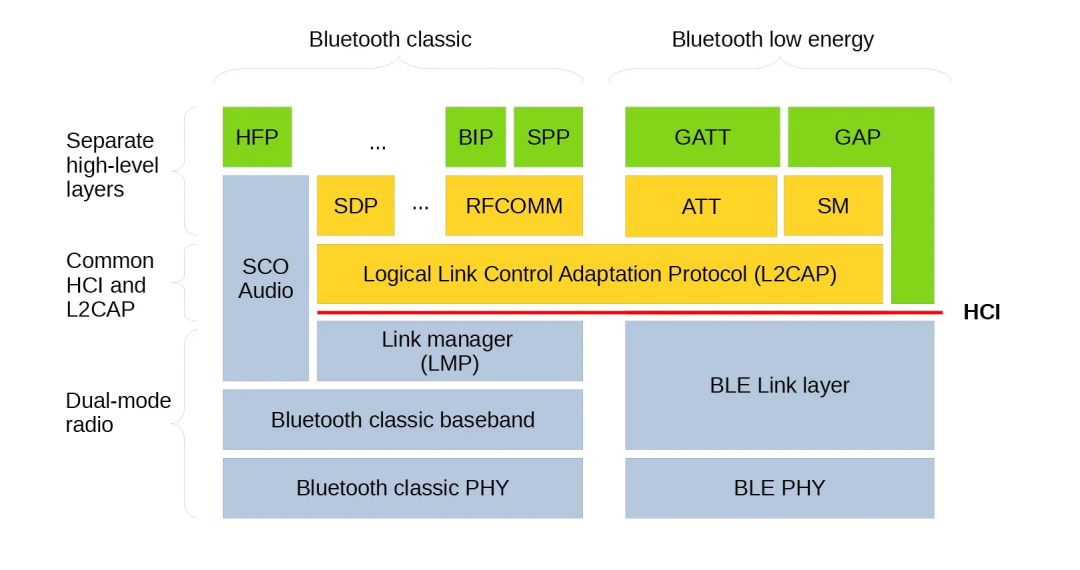 Bluetooth classic

Bluetooth low energy

Separate high-level layers

Common HCI and L2CAP

Dual-mode radio

HFP

...

BIP

SPP

GATT

GAP

SCO Audio

SDP

...

RFCOMM

ATT

SM

Logical Link Control Adaptation Protocol (L2CAP)

HCI

Link manager (LMP)

BLE Link layer

Bluetooth classic baseband

Bluetooth classic PHY

BLE PHY